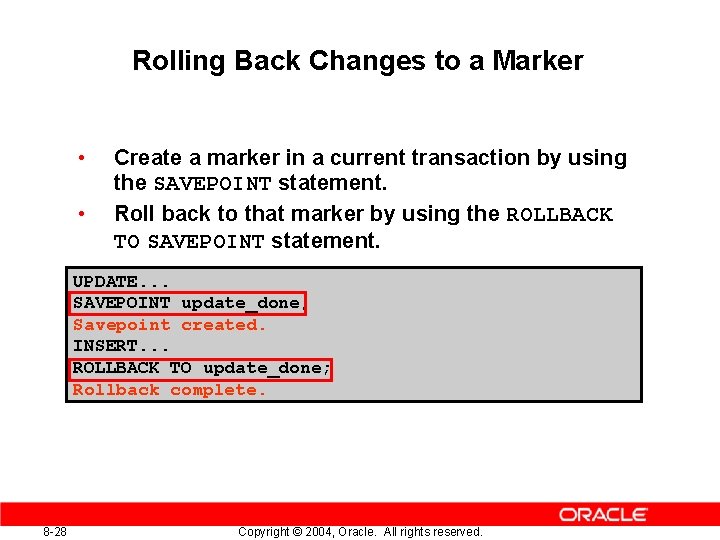 Rolling Back Changes to a Marker

• Create a marker in a current transaction by using the SAVEPOINT statement.

• Roll back to that marker by using the ROLLBACK TO SAVEPOINT statement.

UPDATE...
SAVEPOINT update_done;
Savepoint created.
INSERT...
ROLLBACK TO update_done;
Rollback complete.

ORACLE

8-28

Copyright © 2004, Oracle. All rights reserved.